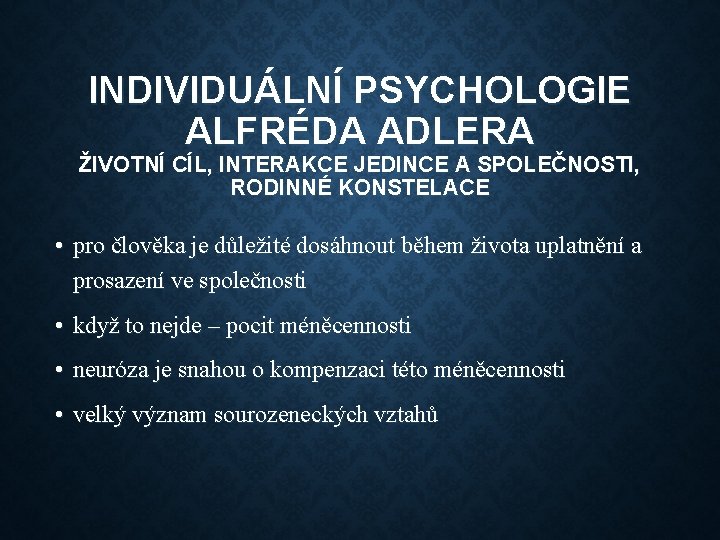 INDIVIDUÁLNÍ PSYCHOLOGIE ALFRÉDA ADLERA
ŽIVOTNÍ CÍL, INTERAKCE JEDINCE A SPOLEČNOSTI, RODINNÉ KONSTELACE

• pro člověka je důležité dosáhnout během života uplatnění a prosazení ve společnosti

• když to nejde – pocit méněcennosti

• neuróza je snahou o kompenzaci této méněcennosti

• velký význam sourozeneckých vztahů